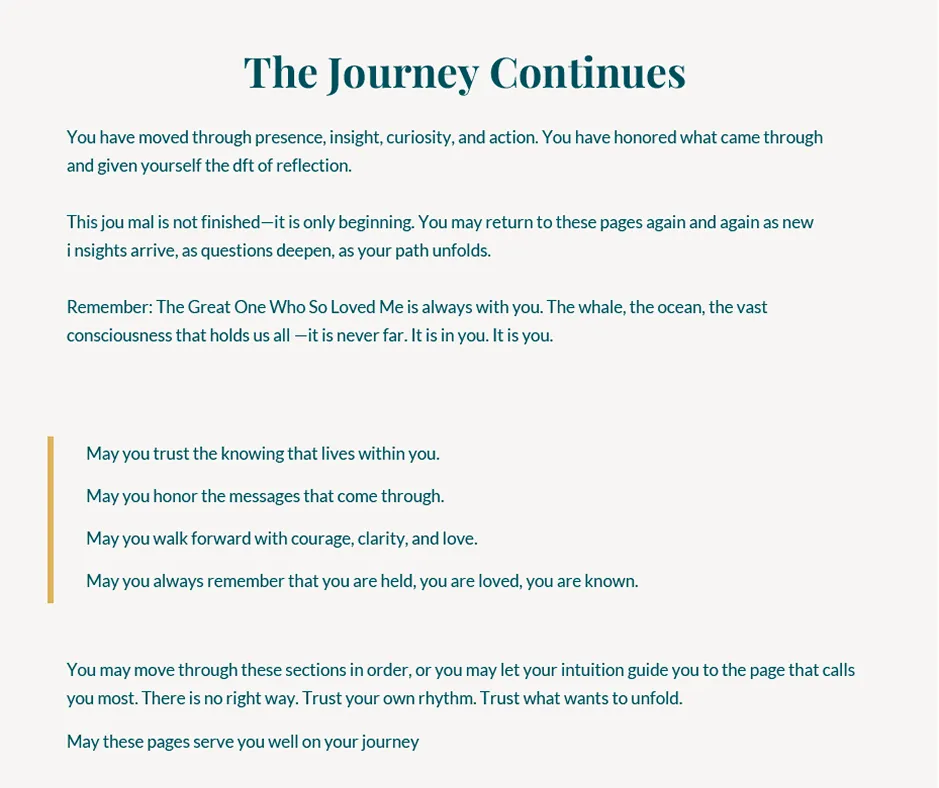 The Journey Continues

You have moved through presence, insight, curiosity, and action. You have honored what came through and given yourself the dft of reflection.

This jou mal is not finished—it is only beginning. You may return to these pages again and again as new i nsights arrive, as questions deepen, as your path unfolds.

Remember: The Great One Who So Loved Me is always with you. The whale, the ocean, the vast consciousness that holds us all —it is never far. It is in you. It is you.

May you trust the knowing that lives within you.

May you honor the messages that come through.

May you walk forward with courage, clarity, and love.

May you always remember that you are held, you are loved, you are known.

You may move through these sections in order, or you may let your intuition guide you to the page that calls you most. There is no right way. Trust your own rhythm. Trust what wants to unfold.

May these pages serve you well on your journey